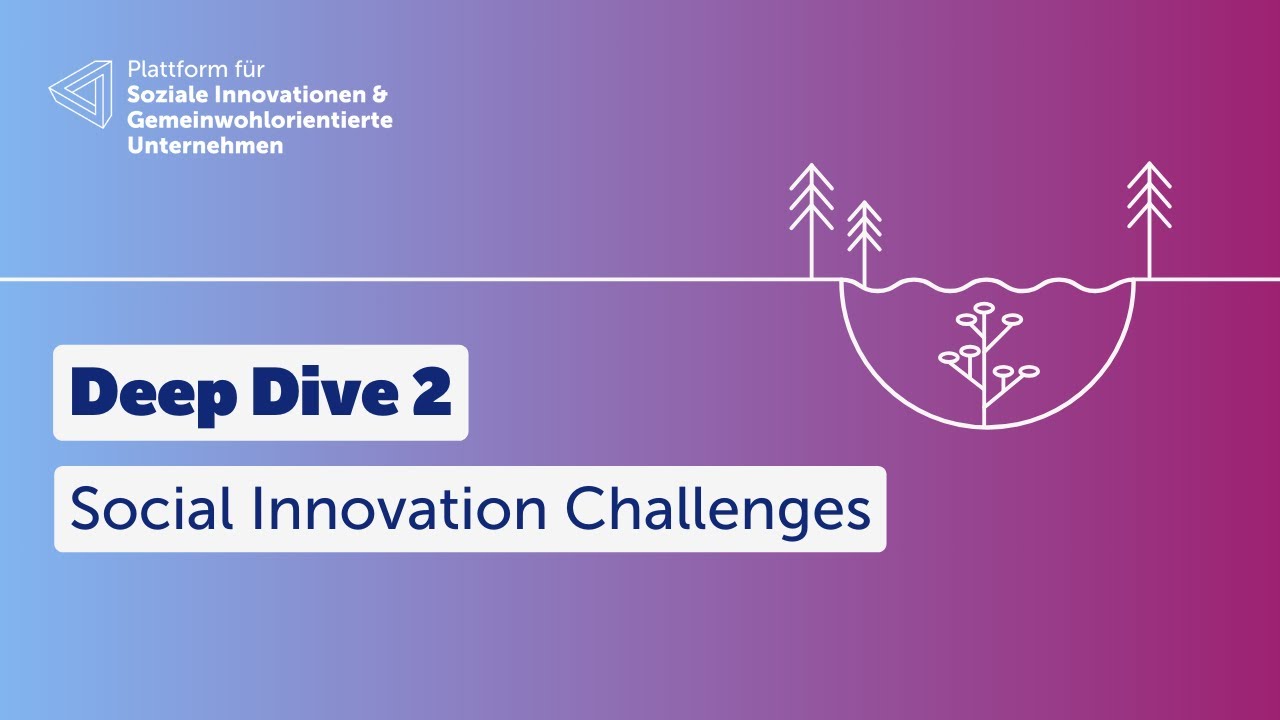 Plattform für
Soziale Innovationen &
Gemeinwohlorientierte
Unternehmen

Deep Dive 2

Social Innovation Challenges